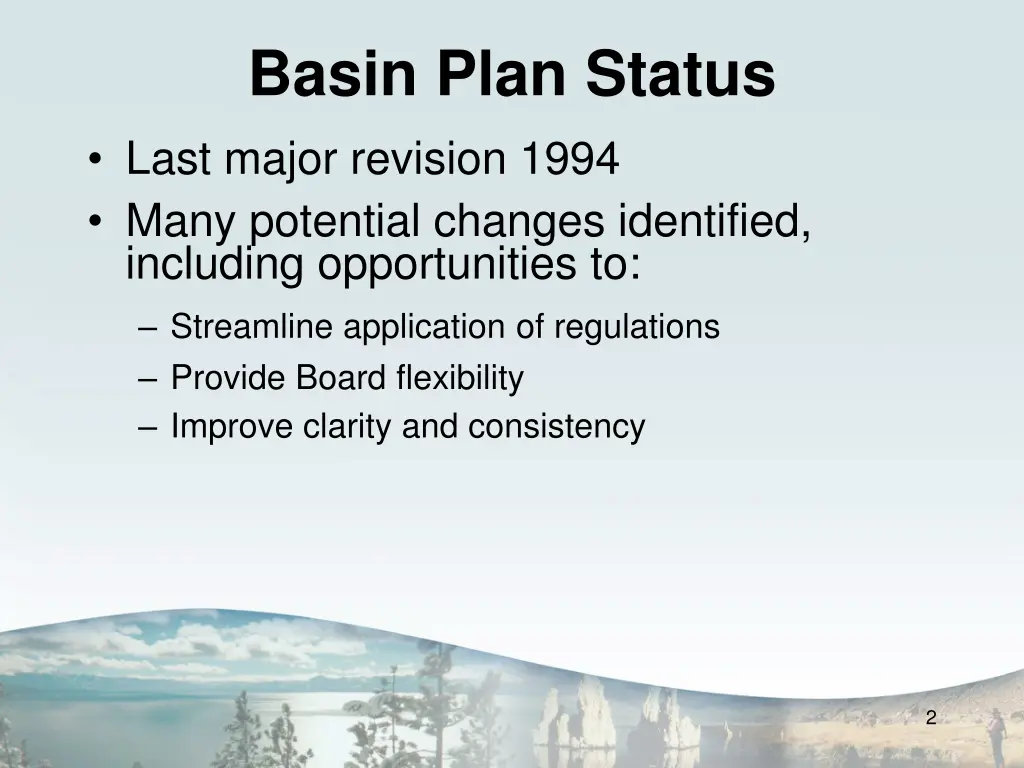 Basin Plan Status

• Last major revision 1994
• Many potential changes identified, including opportunities to:
– Streamline application of regulations
– Provide Board flexibility
– Improve clarity and consistency

2